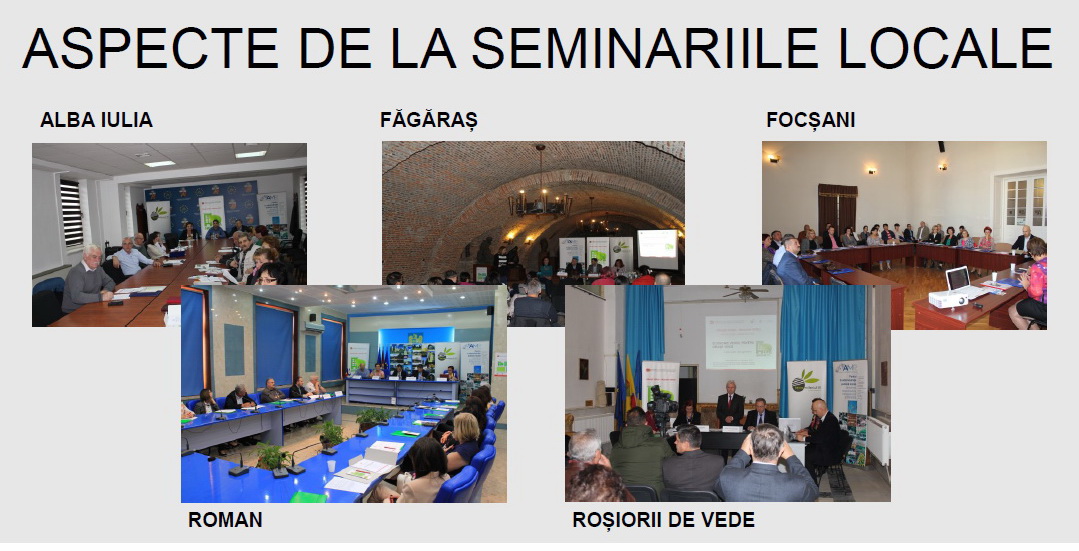 ASPECTE DE LA SEMINARIILE LOCALE

ALBA IULIA

FĂGĂRAȘ

FOCȘANI

ROMAN

ROȘIORII DE VEDE